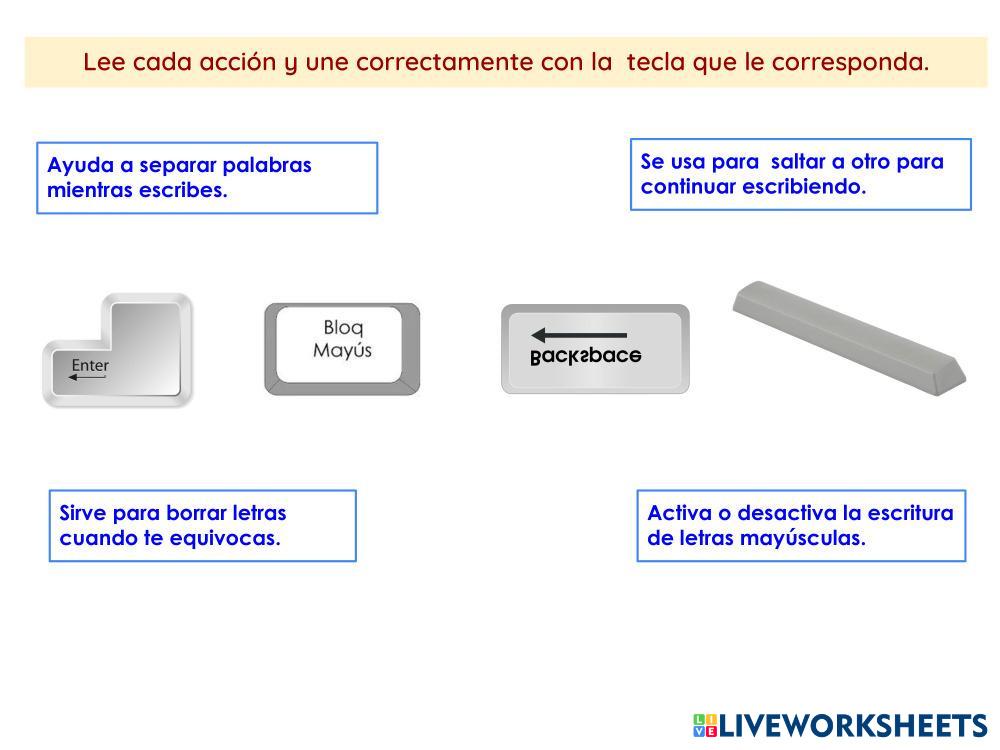 Lee cada acción y une correctamente con la tecla que le corresponda.

Ayuda a separar palabras mientras escribes.

Se usa para saltar a otro para continuar escribiendo.

Enter

Bloq Mayús

Backspace

Sirve para borrar letras cuando te equivocas.

Activa o desactiva la escritura de letras mayúsculas.

LIVEWORKSHEETS